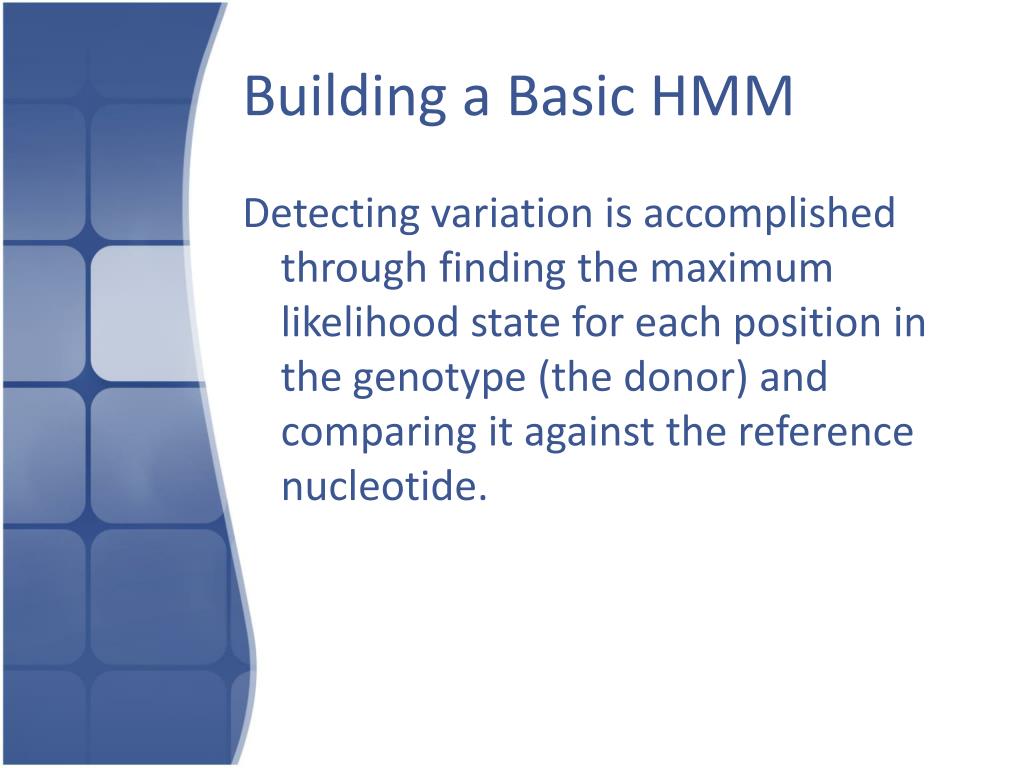 Building a Basic HMM

Detecting variation is accomplished through finding the maximum likelihood state for each position in the genotype (the donor) and comparing it against the reference nucleotide.